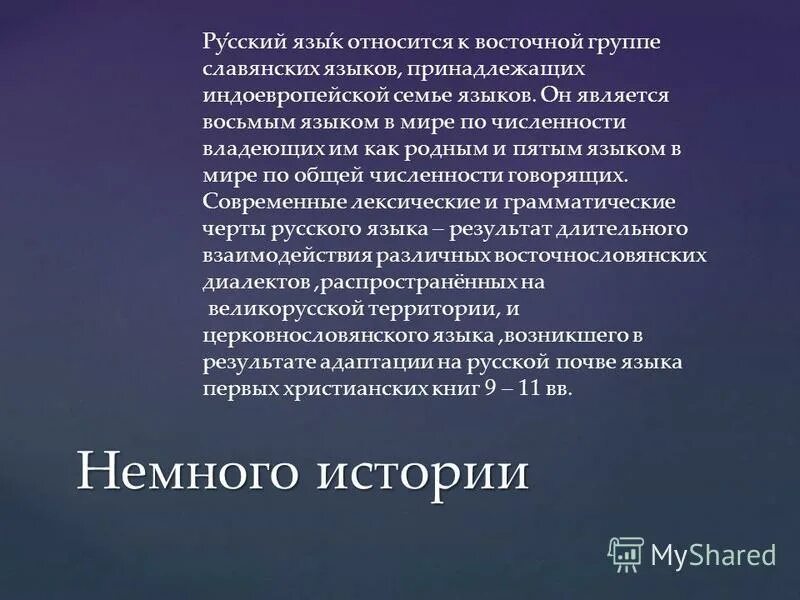 Ру́сский язы́к относится к восточной группе славянских языков, принадлежащих индоевропейской семье языков. Он является восьмым языком в мире по численности владеющих им как родным и пятым языком в мире по общей численности говорящих. Современные лексические и грамматические черты русского языка – результат длительного взаимодействия различных восточнословянских диалектов ,распространённых на великорусской территории, и церковнословянского языка ,возникшего в результате адаптации на русской почве языка первых христианских книг 9 – 11 вв.

Немного истории

MyShared